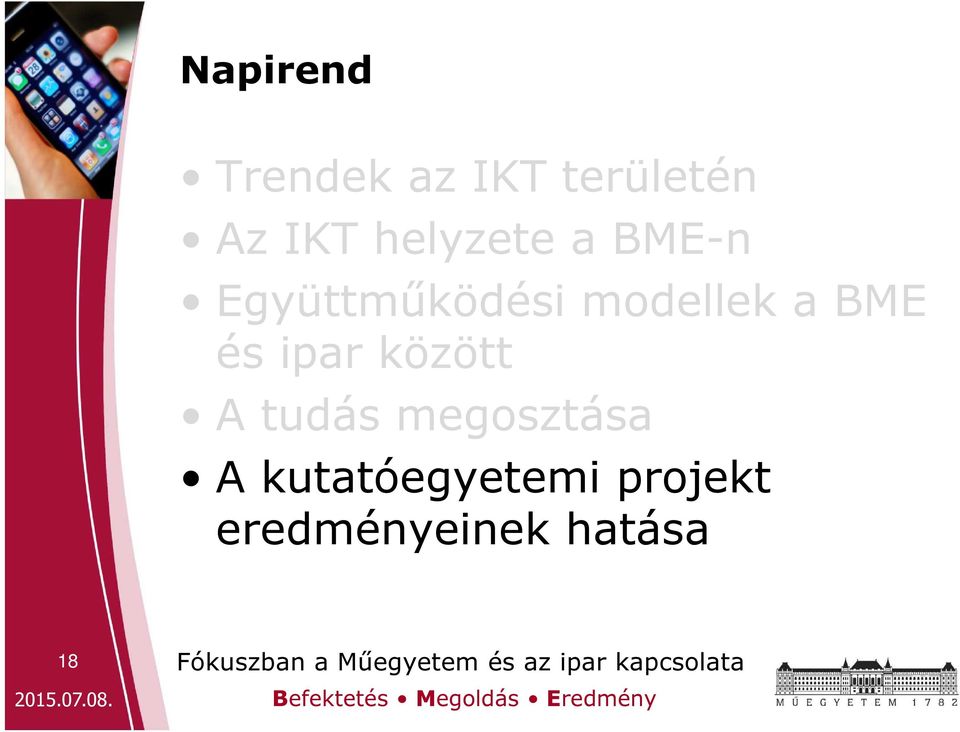 Napirend

• Trendek az IKT területén
• Az IKT helyzete a BME-n
• Együttműködési modellek a BME és ipar között
• A tudás megosztása
• A kutatóegyetemi projekt eredményeinek hatása

18

2015.07.08.

Fókuszban a Műegyetem és az ipar kapcsolata

Befektetés • Megoldás • Eredmény

MŰEGYETEM 1782